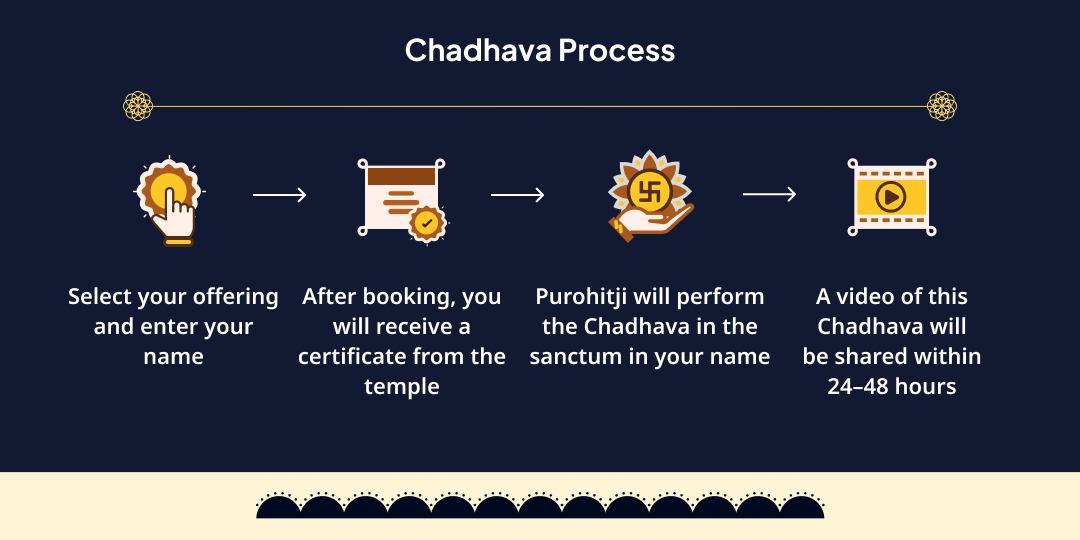 Chadhava Process

Select your offering and enter your name

After booking, you will receive a certificate from the temple

Purohitji will perform the Chadhava in the sanctum in your name

A video of this Chadhava will be shared within 24–48 hours